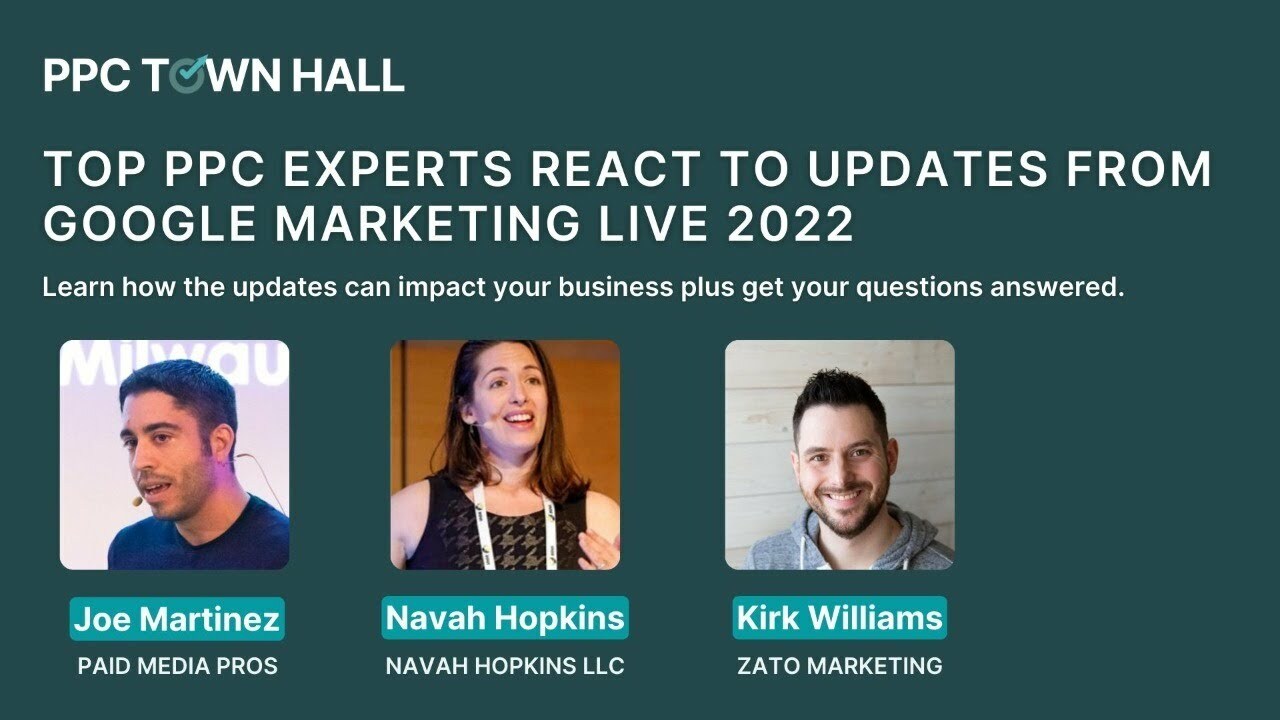 PPC TOWN HALL

TOP PPC EXPERTS REACT TO UPDATES FROM GOOGLE MARKETING LIVE 2022

Learn how the updates can impact your business plus get your questions answered.

Milwau

Joe Martinez
PAID MEDIA PROS

Navah Hopkins
NAVAH HOPKINS LLC

Kirk Williams
ZATO MARKETING